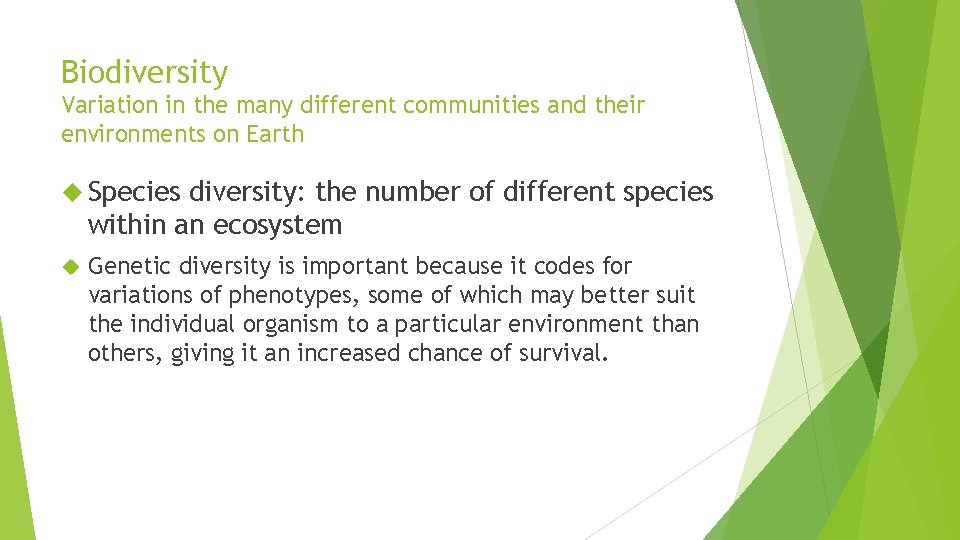 Biodiversity
Variation in the many different communities and their environments on Earth

Species diversity: the number of different species within an ecosystem

Genetic diversity is important because it codes for variations of phenotypes, some of which may better suit the individual organism to a particular environment than others, giving it an increased chance of survival.